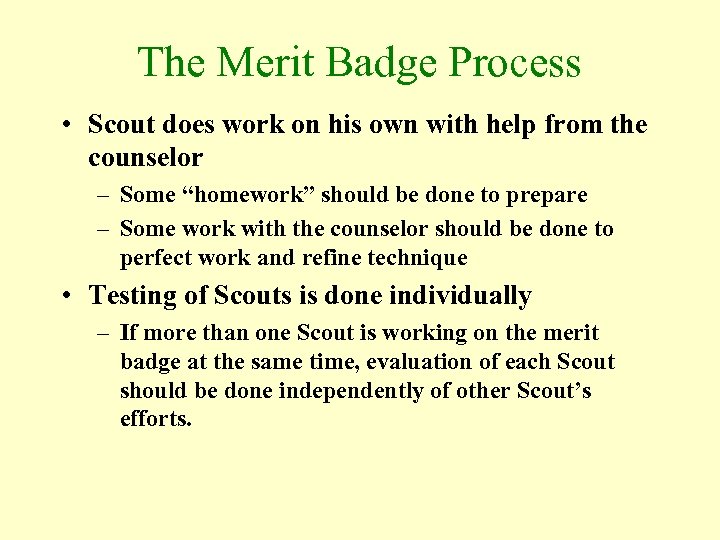 The Merit Badge Process

• Scout does work on his own with help from the counselor

– Some “homework” should be done to prepare

– Some work with the counselor should be done to perfect work and refine technique

• Testing of Scouts is done individually

– If more than one Scout is working on the merit badge at the same time, evaluation of each Scout should be done independently of other Scout’s efforts.